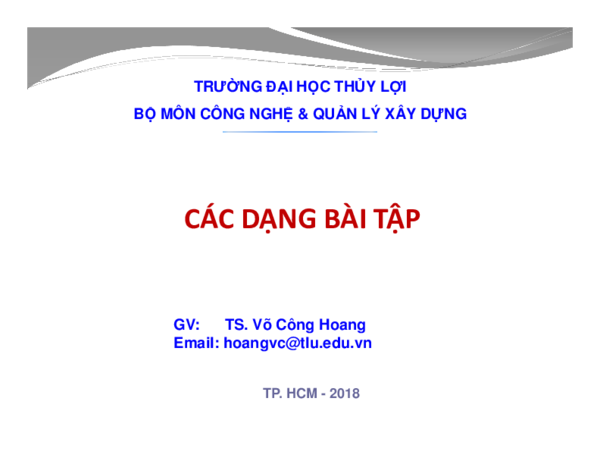 TRƯỜNG ĐẠI HỌC THỦY LỢI
BỘ MÔN CÔNG NGHỆ & QUẢN LÝ XÂY DỰNG

CÁC DẠNG BÀI TẬP

GV: TS. Võ Công Hoang
Email: hoangvc@tlu.edu.vn

TP. HCM - 2018